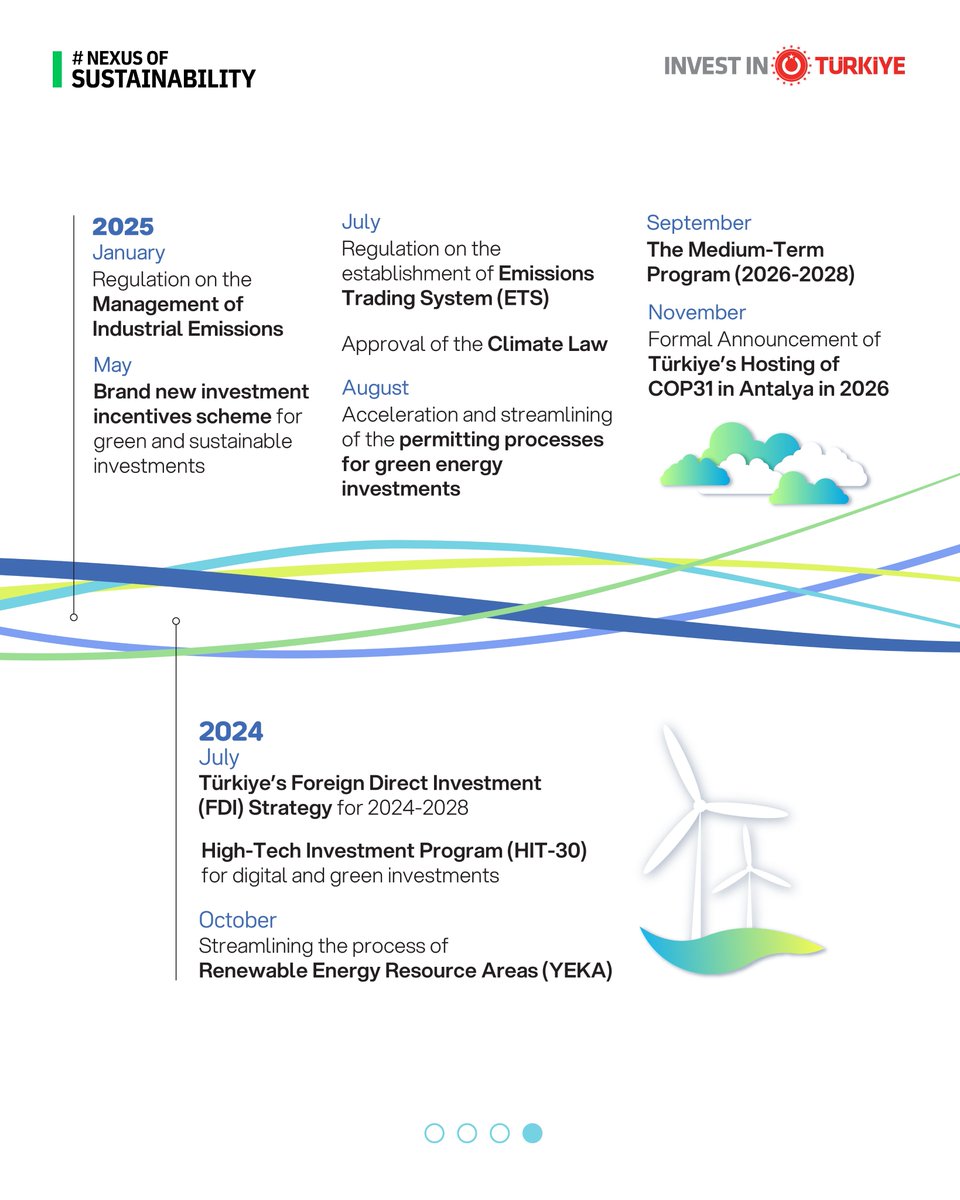 # NEXUS OF SUSTAINABILITY

INVEST IN TÜRKİYE

2025
January
Regulation on the Management of Industrial Emissions

May
Brand new investment incentives scheme for green and sustainable investments

July
Regulation on the establishment of Emissions Trading System (ETS)

Approval of the Climate Law

August
Acceleration and streamlining of the permitting processes for green energy investments

September
The Medium-Term Program (2026-2028)

November
Formal Announcement of Türkiye's Hosting of COP31 in Antalya in 2026

2024
July
Türkiye's Foreign Direct Investment (FDI) Strategy for 2024-2028

High-Tech Investment Program (HIT-30) for digital and green investments

October
Streamlining the process of Renewable Energy Resource Areas (YEKA)